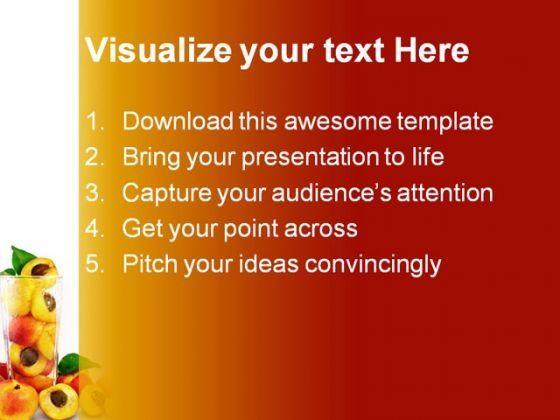 Visualize your text Here

1. Download this awesome template
2. Bring your presentation to life
3. Capture your audience's attention
4. Get your point across
5. Pitch your ideas convincingly